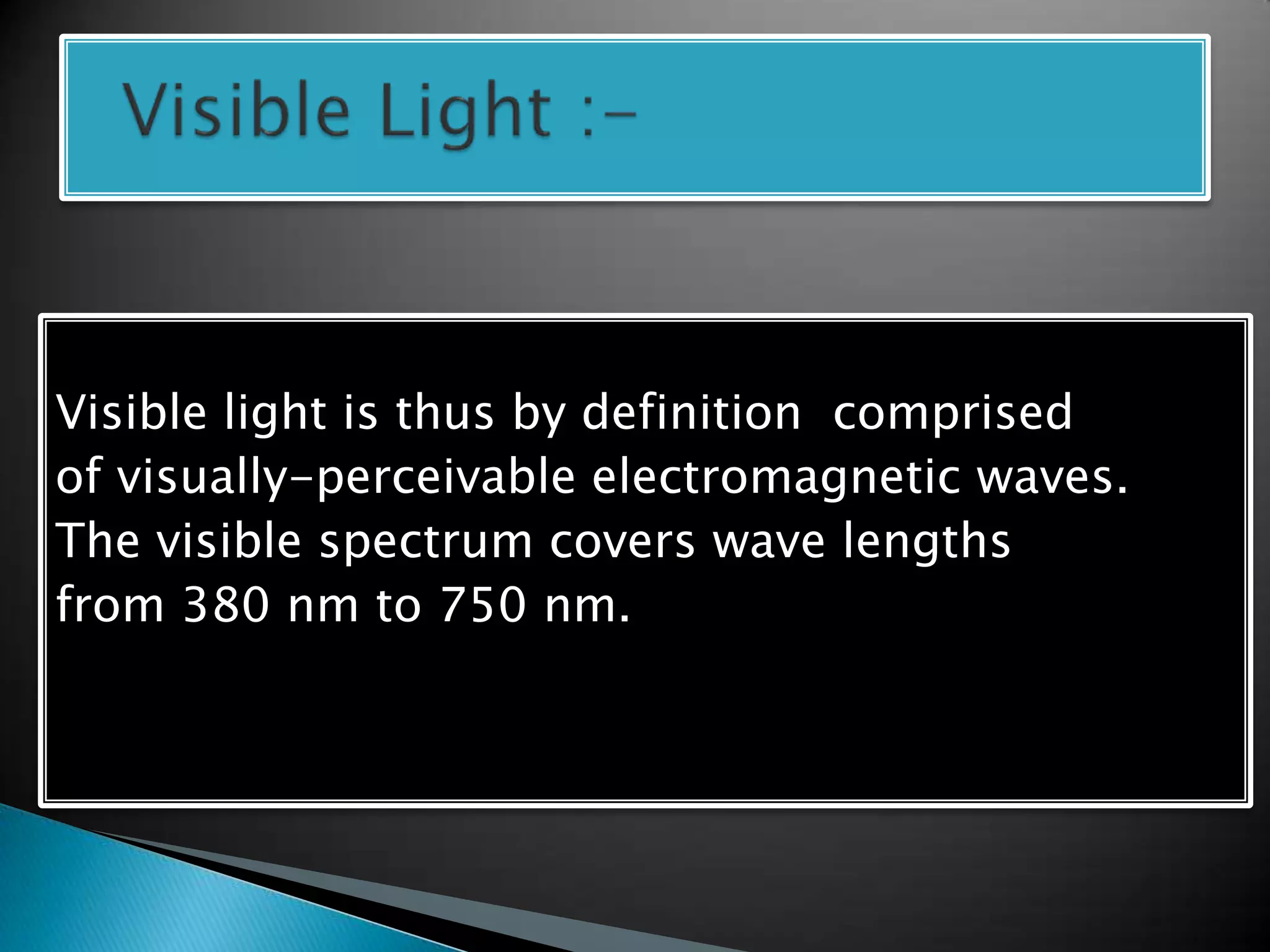 Visible Light :-

Visible light is thus by definition comprised of visually-perceivable electromagnetic waves. The visible spectrum covers wave lengths from 380 nm to 750 nm.